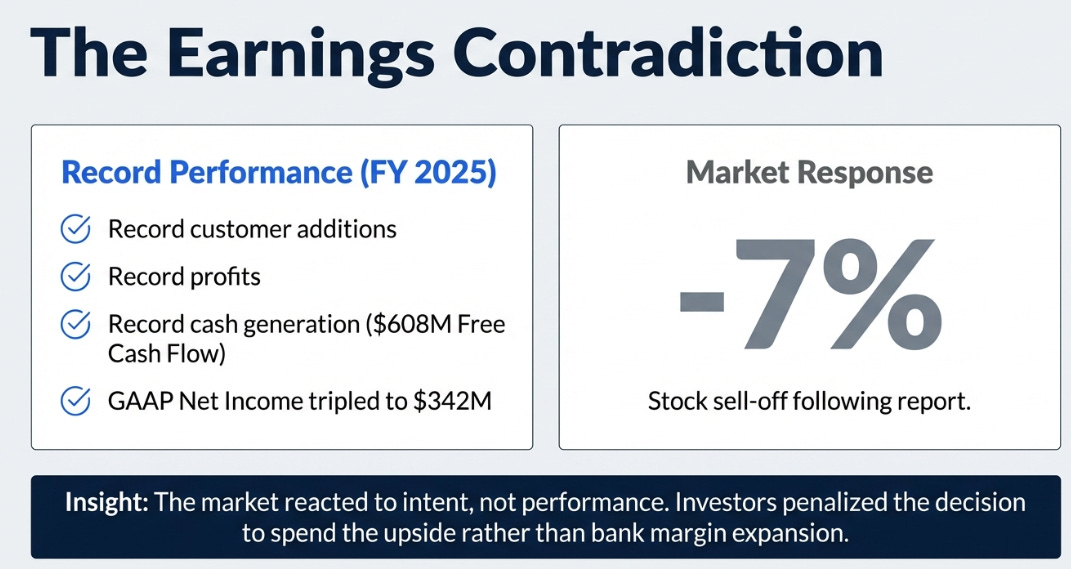 The Earnings Contradiction

Record Performance (FY 2025)

Record customer additions

Record profits

Record cash generation (\$608M Free Cash Flow)

GAAP Net Income tripled to \$342M

Market Response

-7%

Stock sell-off following report.

Insight: The market reacted to intent, not performance. Investors penalized the decision to spend the upside rather than bank margin expansion.